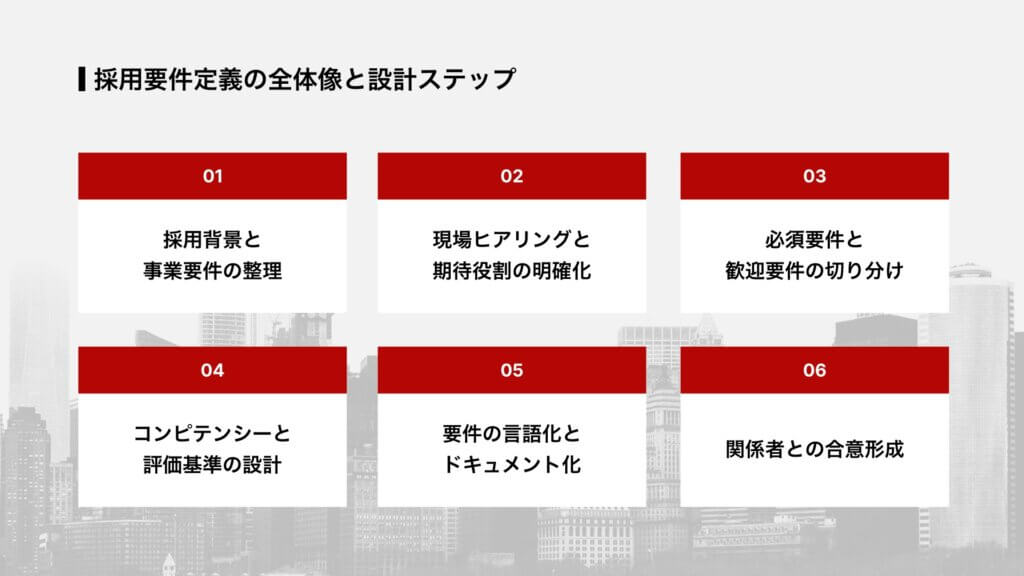 採用要件定義の全体像と設計ステップ

01

採用背景と
事業要件の整理

02

現場ヒアリングと
期待役割の明確化

03

必須要件と
歓迎要件の切り分け

04

コンピテンシーと
評価基準の設計

05

要件の言語化と
ドキュメント化

06

関係者との合意形成